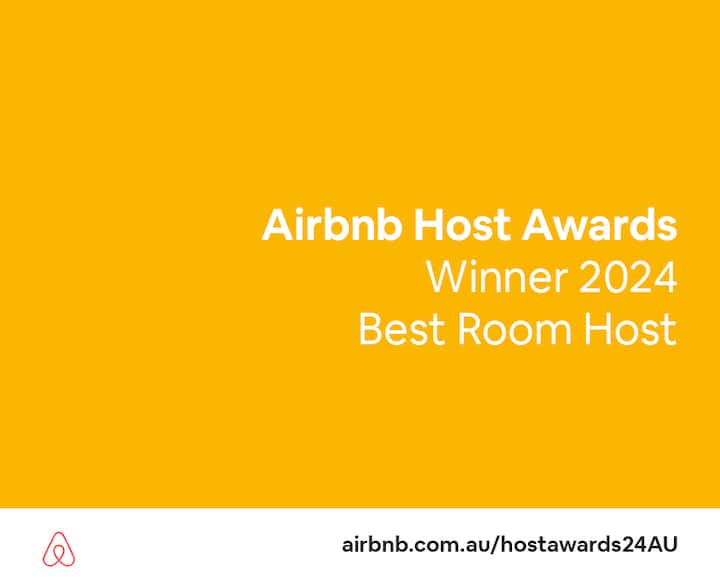 Airbnb Host Awards
Winner 2024
Best Room Host

airbnb.com.au/hostawards24AU